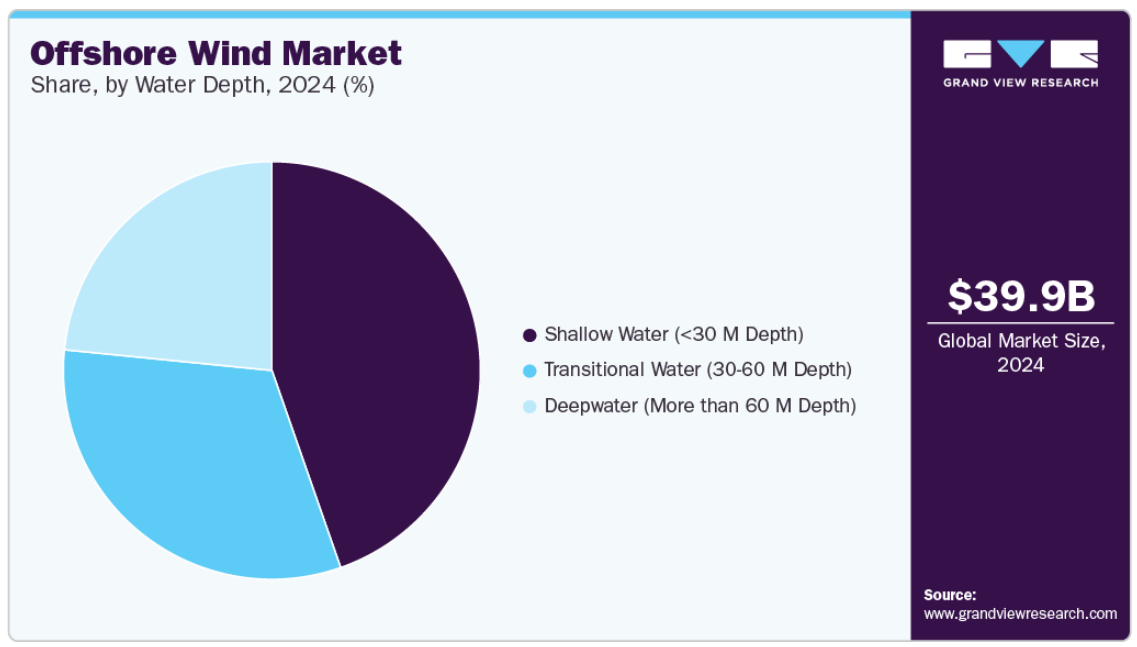 Offshore Wind Market
Share, by Water Depth, 2024 (%)

Shallow Water (<30 M Depth)
Transitional Water (30-60 M Depth)
Deepwater (More than 60 M Depth)

GRAND VIEW RESEARCH

$39.9B
Global Market Size, 2024

Source:
www.grandviewresearch.com